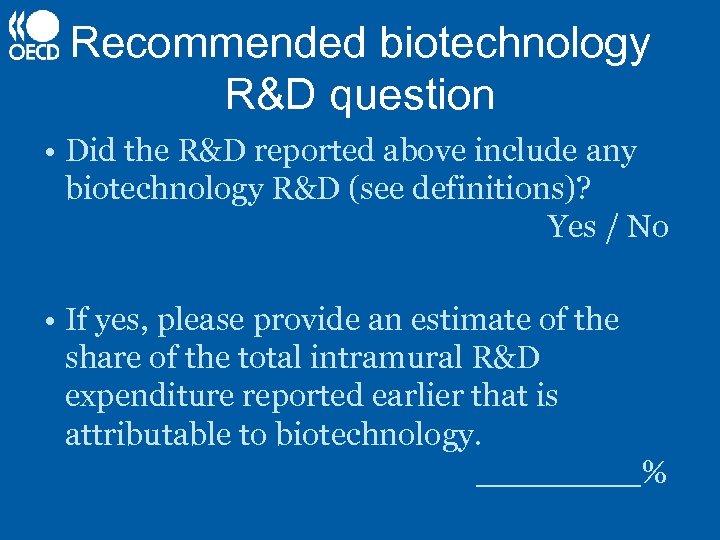 OECD

Recommended biotechnology R&D question

• Did the R&D reported above include any biotechnology R&D (see definitions)?

Yes / No

• If yes, please provide an estimate of the share of the total intramural R&D expenditure reported earlier that is attributable to biotechnology.

________%